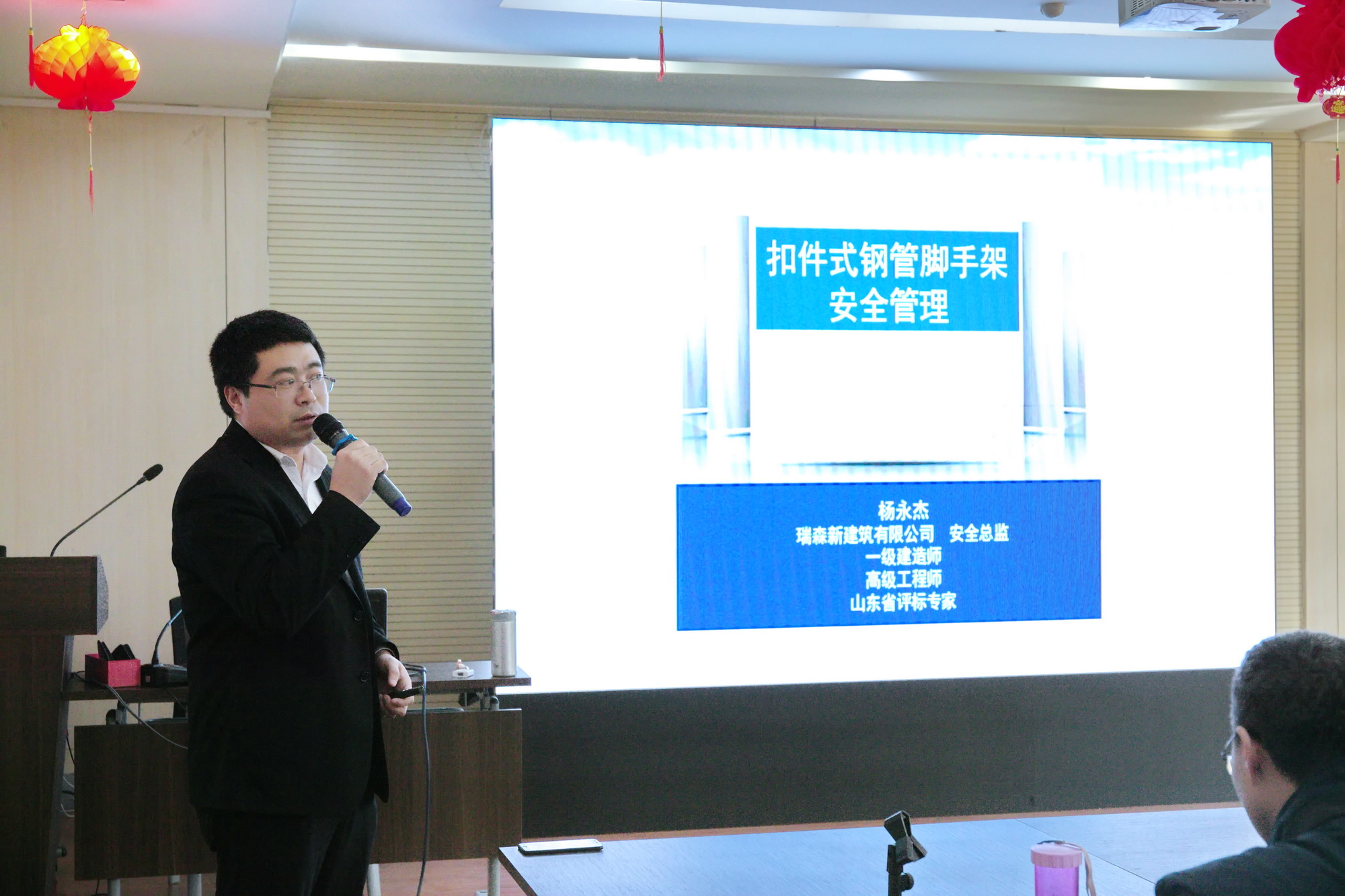 扣件式钢管脚手架
安全管理

杨永杰
瑞森新建筑有限公司 安全总监
一级建造师
高级工程师
山东省评标专家